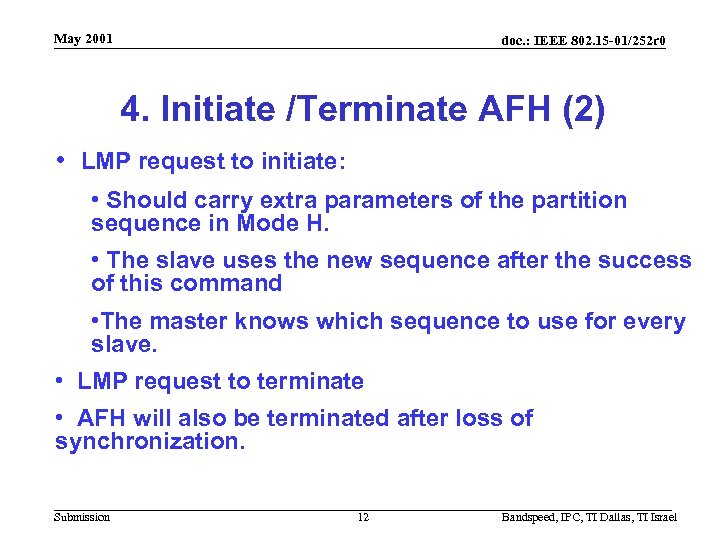 May 2001

doc.: IEEE 802.15-01/252r0

4. Initiate /Terminate AFH (2)

• LMP request to initiate:

• Should carry extra parameters of the partition sequence in Mode H.

• The slave uses the new sequence after the success of this command

•The master knows which sequence to use for every slave.

• LMP request to terminate

• AFH will also be terminated after loss of synchronization.

Submission

12

Bandspeed, IPC, TI Dallas, TI Israel